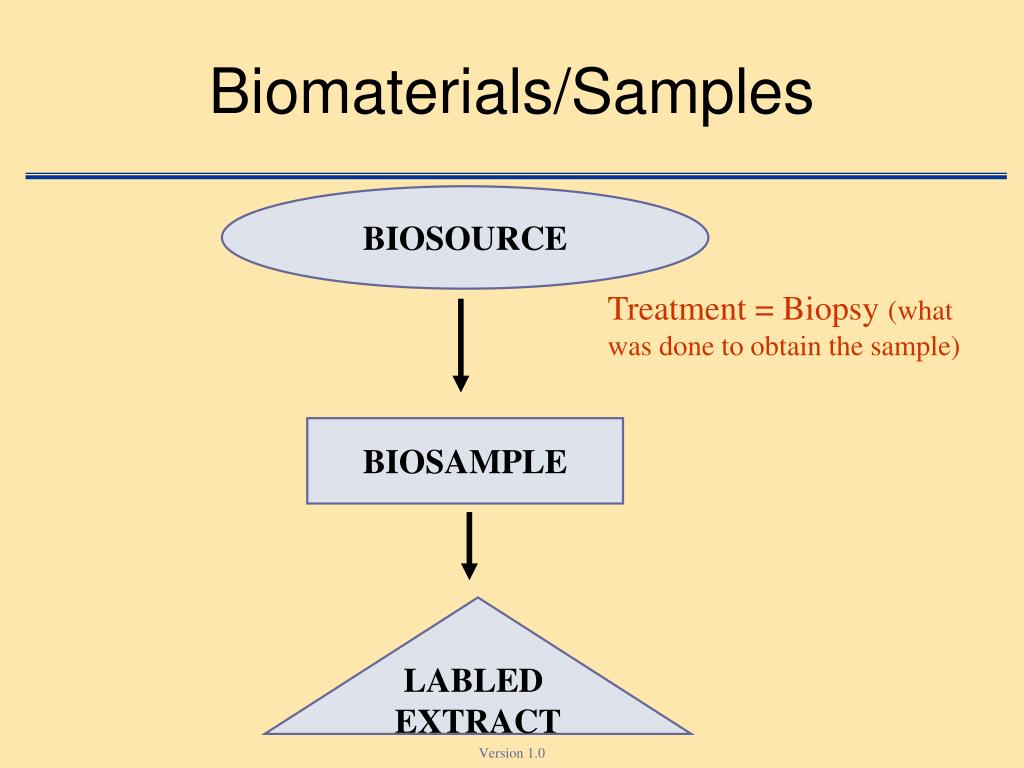 Biomaterials/Samples

BIOSOURCE

Treatment = Biopsy (what was done to obtain the sample)

BIOSAMPLE

LABLED EXTRACT

Version 1.0